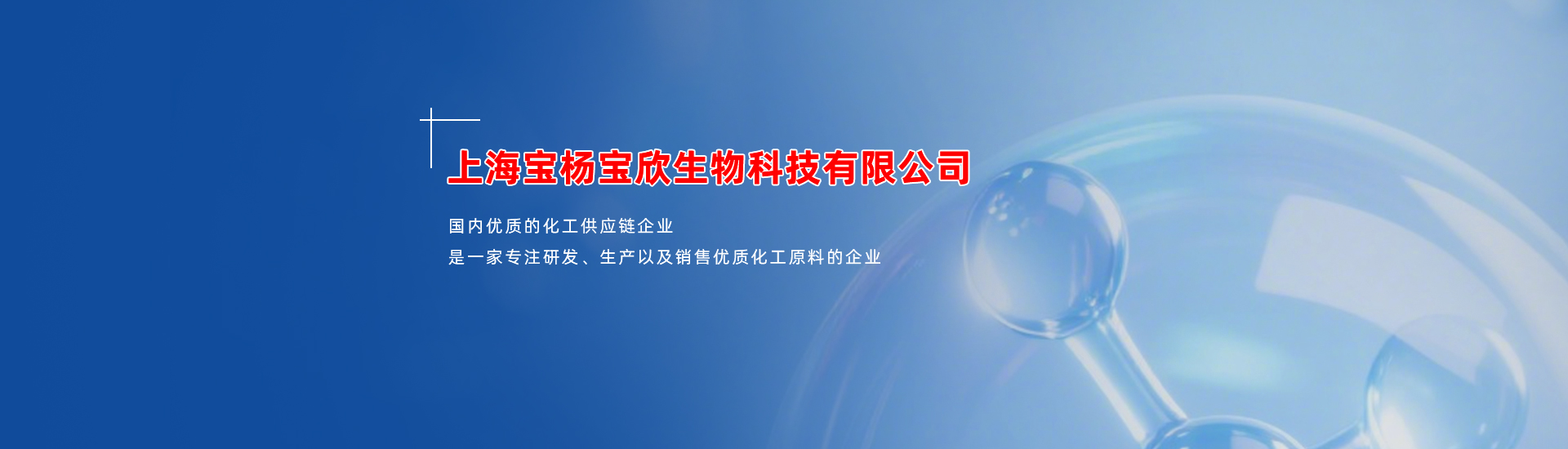 上海宝杨宝欣生物科技有限公司

国内优质的化工供应链企业
是一家专注研发、生产以及销售优质化工原料的企业